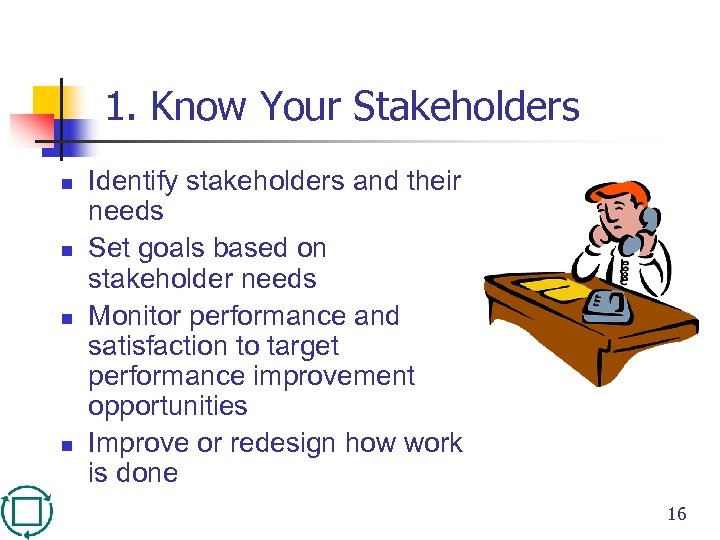 1. Know Your Stakeholders

- Identify stakeholders and their needs
- Set goals based on stakeholder needs
- Monitor performance and satisfaction to target performance improvement opportunities
- Improve or redesign how work is done

16